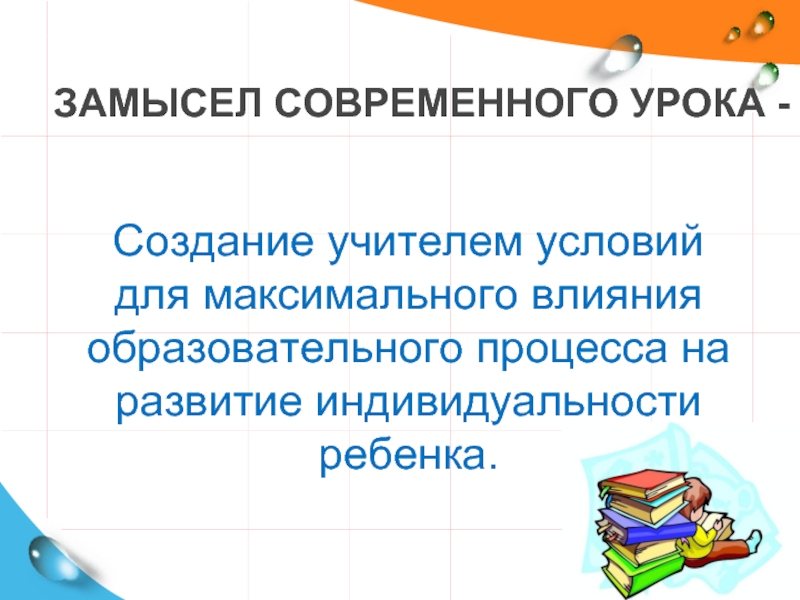 ЗАМЫСЕЛ СОВРЕМЕННОГО УРОКА -

Создание учителем условий для максимального влияния образовательного процесса на развитие индивидуальности ребенка.